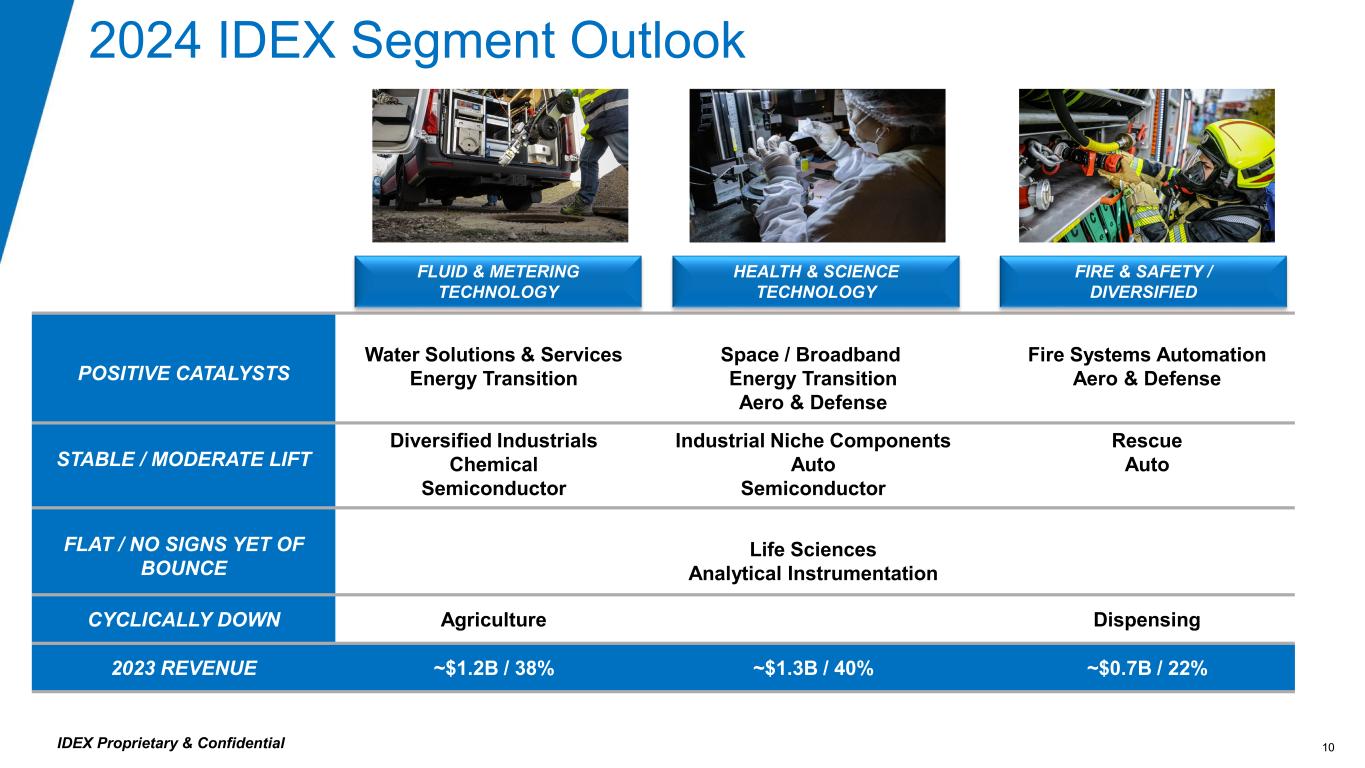 2024 IDEX Segment Outlook

|  | FLUID & METERING TECHNOLOGY | HEALTH & SCIENCE TECHNOLOGY | FIRE & SAFETY / DIVERSIFIED |
|---|---|---|---|
| POSITIVE CATALYSTS | Water Solutions & Services Energy Transition | Space / Broadband Energy Transition Aero & Defense | Fire Systems Automation Aero & Defense |
| STABLE / MODERATE LIFT | Diversified Industrials Chemical Semiconductor | Industrial Niche Components Auto Semiconductor | Rescue Auto |
| FLAT / NO SIGNS YET OF BOUNCE |  | Life Sciences Analytical Instrumentation |  |
| CYCLICALLY DOWN | Agriculture |  | Dispensing |
| 2023 REVENUE | ~\$1.2B / 38% | ~\$1.3B / 40% | ~\$0.7B / 22% |

IDEX Proprietary & Confidential

10